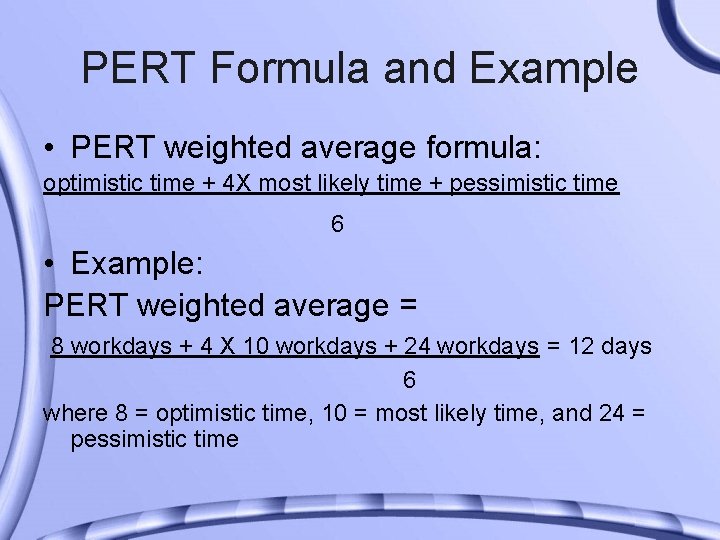 PERT Formula and Example

• PERT weighted average formula:

optimistic time + 4X most likely time + pessimistic time

6

• Example:

PERT weighted average =

8 workdays + 4 X 10 workdays + 24 workdays = 12 days

6

where 8 = optimistic time, 10 = most likely time, and 24 = pessimistic time